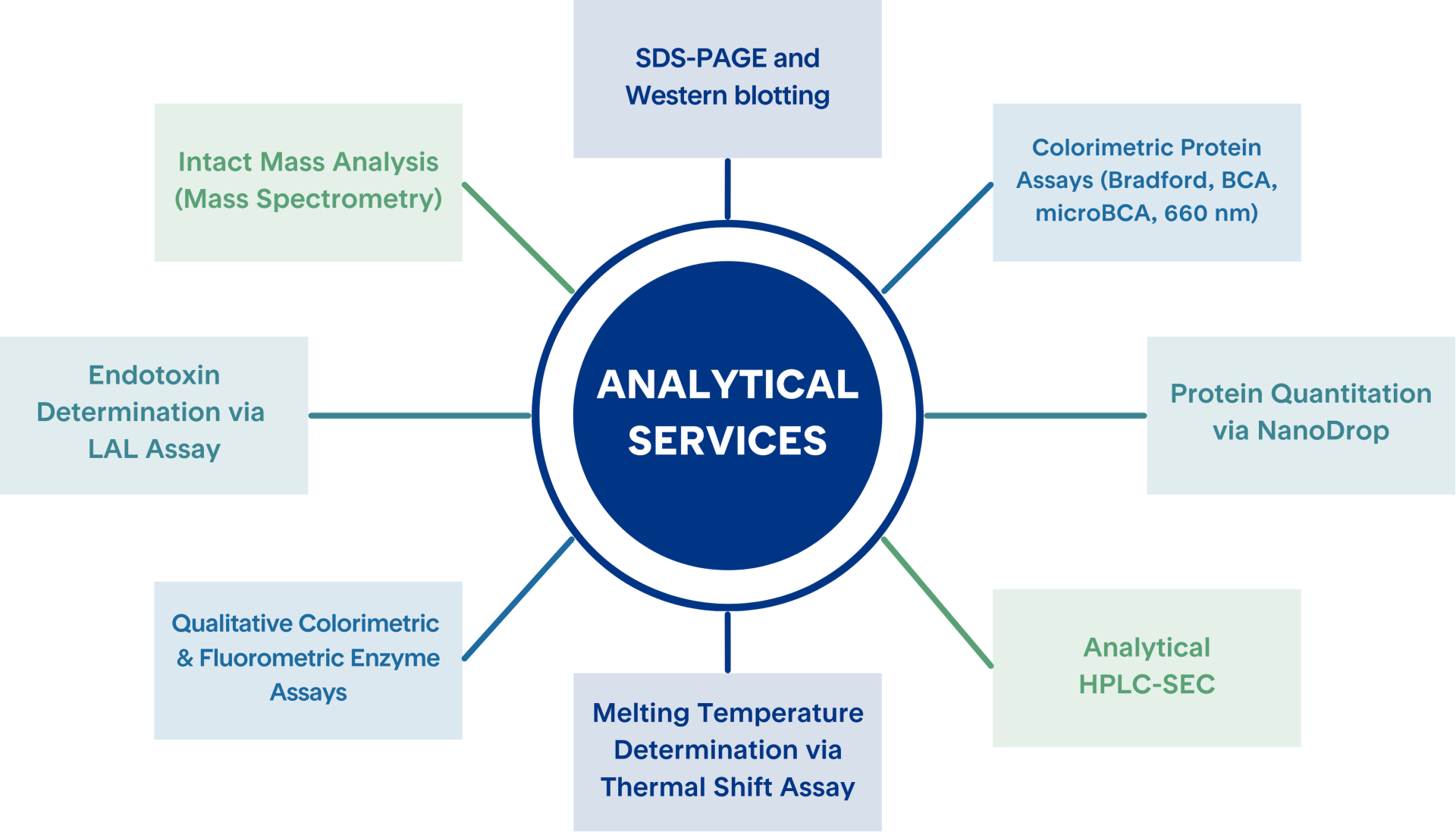 SDS-PAGE and Western blotting

Intact Mass Analysis (Mass Spectrometry)

Colorimetric Protein Assays (Bradford, BCA, microBCA, 660 nm)

Endotoxin Determination via LAL Assay

ANALYTICAL SERVICES

Protein Quantitation via NanoDrop

Qualitative Colorimetric & Fluorometric Enzyme Assays

Analytical HPLC-SEC

Melting Temperature Determination via Thermal Shift Assay